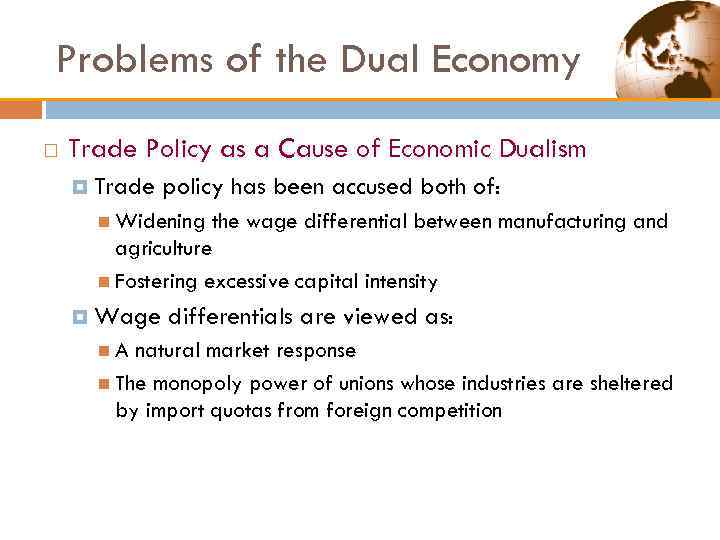 Problems of the Dual Economy

Trade Policy as a Cause of Economic Dualism

Trade policy has been accused both of:

Widening the wage differential between manufacturing and agriculture

Fostering excessive capital intensity

Wage differentials are viewed as:

A natural market response

The monopoly power of unions whose industries are sheltered by import quotas from foreign competition